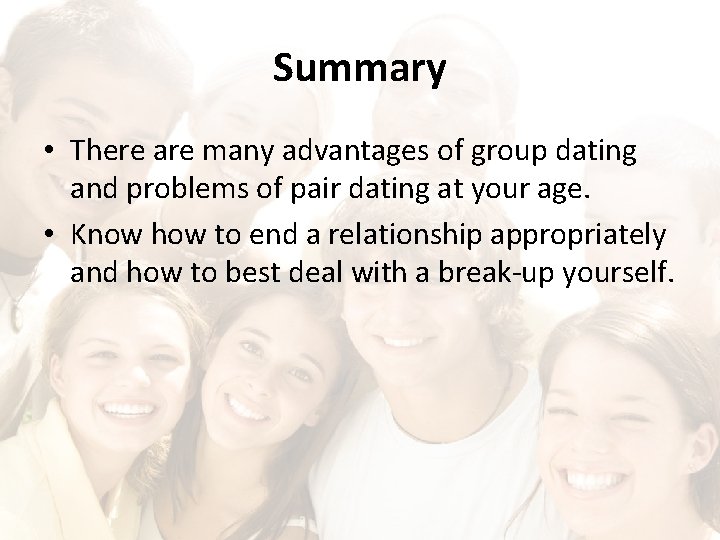 Summary

• There are many advantages of group dating and problems of pair dating at your age.
• Know how to end a relationship appropriately and how to best deal with a break-up yourself.